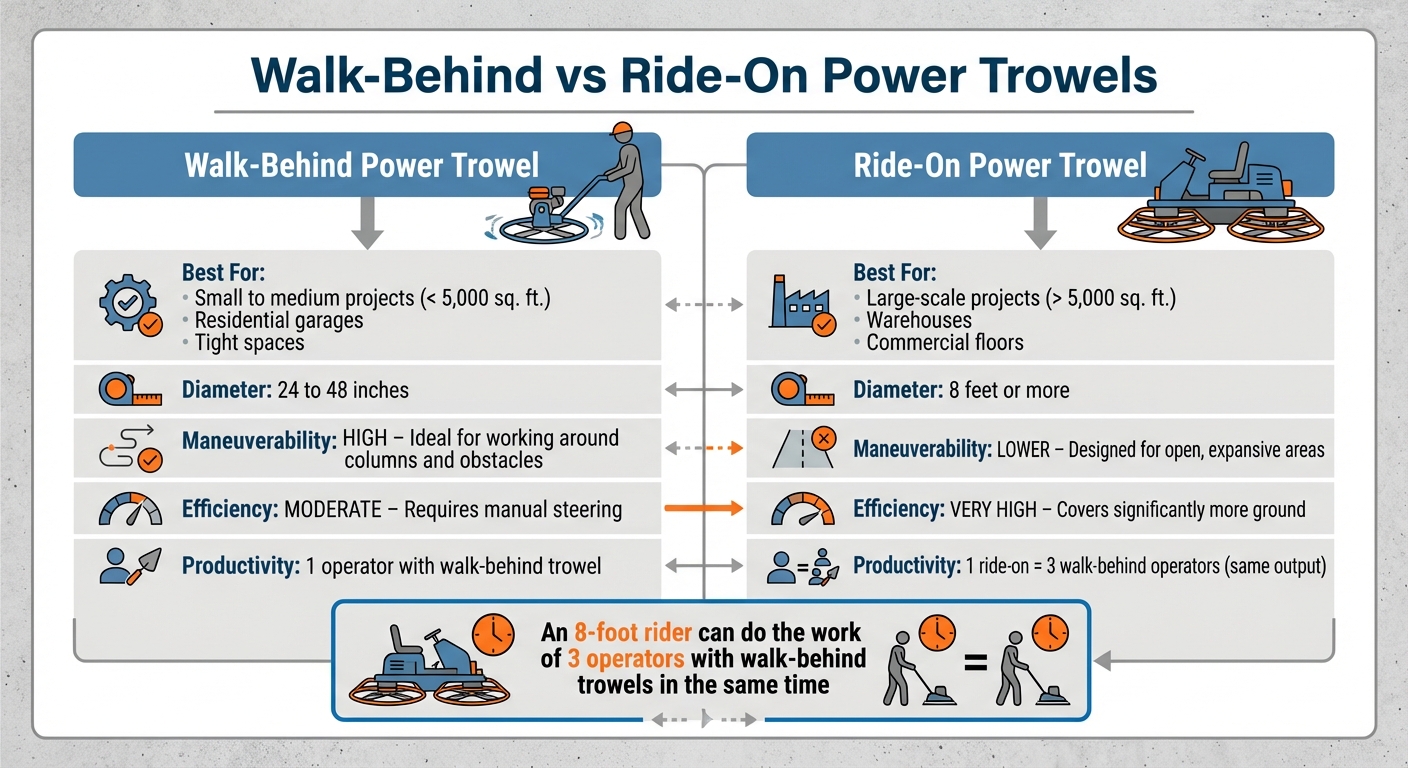 Walk-Behind vs Ride-On Power Trowels

Walk-Behind Power Trowel

Best For:
• Small to medium projects (< 5,000 sq. ft.)
• Residential garages
• Tight spaces

Diameter: 24 to 48 inches

Maneuverability: HIGH – Ideal for working around columns and obstacles

Efficiency: MODERATE – Requires manual steering

Productivity: 1 operator with walk-behind trowel

Ride-On Power Trowel

Best For:
• Large-scale projects (> 5,000 sq. ft.)
• Warehouses
• Commercial floors

Diameter: 8 feet or more

Maneuverability: LOWER – Designed for open, expansive areas

Efficiency: VERY HIGH – Covers significantly more ground

Productivity: 1 ride-on = 3 walk-behind operators (same output)

An 8-foot rider can do the work of 3 operators with walk-behind trowels in the same time

=